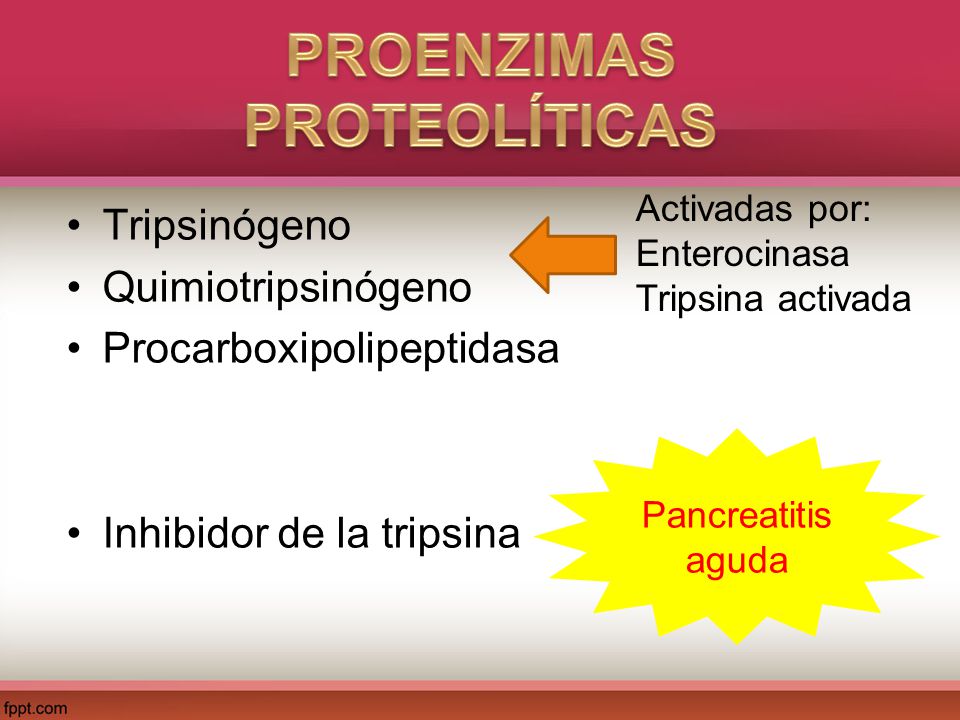 PROENZIMAS PROTEOLÍTICAS

• Tripsinógeno
• Quimiotripsinógeno
• Procarboxipolipeptidasa

Activadas por:
Enterocinasa
Tripsina activada

• Inhibidor de la tripsina

Pancreatitis aguda

fppt.com